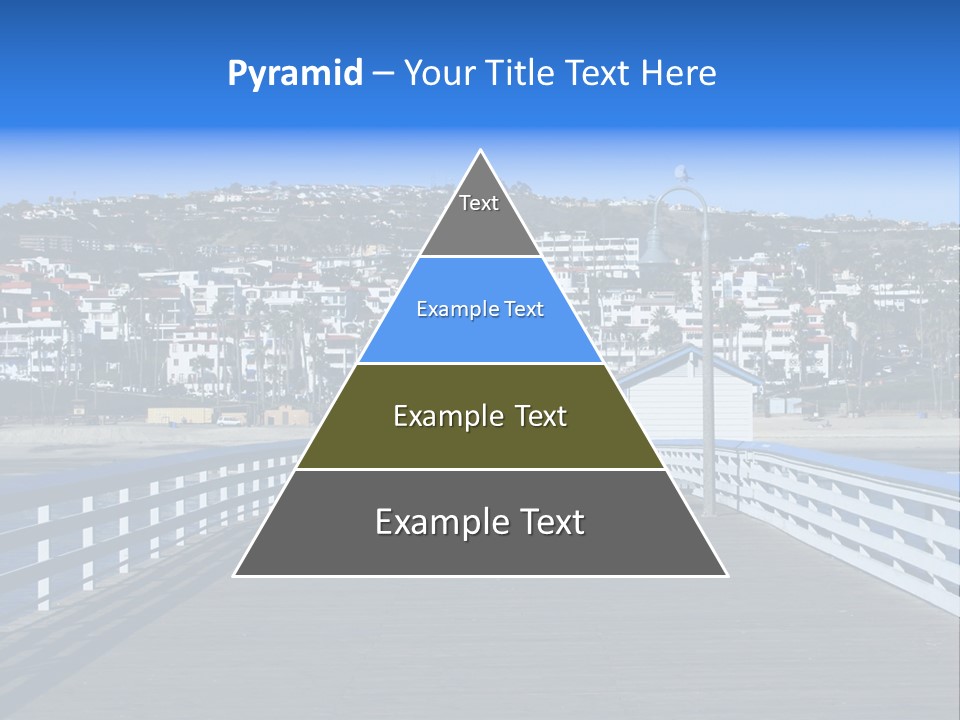 Pyramid – Your Title Text Here

Text

Example Text

Example Text

Example Text